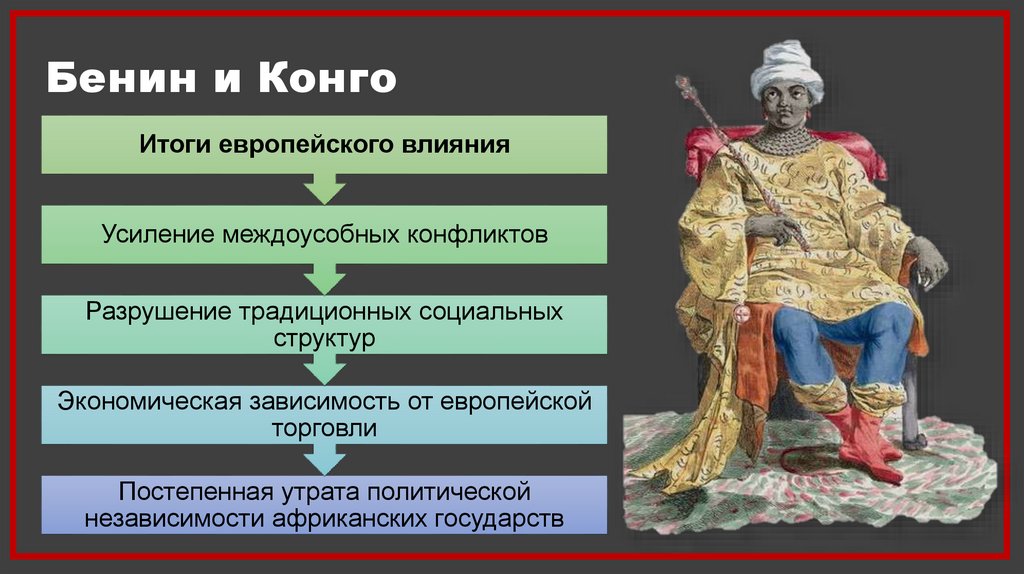 Бенин и Конго

Итоги европейского влияния

Усиление междоусобных конфликтов

Разрушение традиционных социальных структур

Экономическая зависимость от европейской торговли

Постепенная утрата политической независимости африканских государств